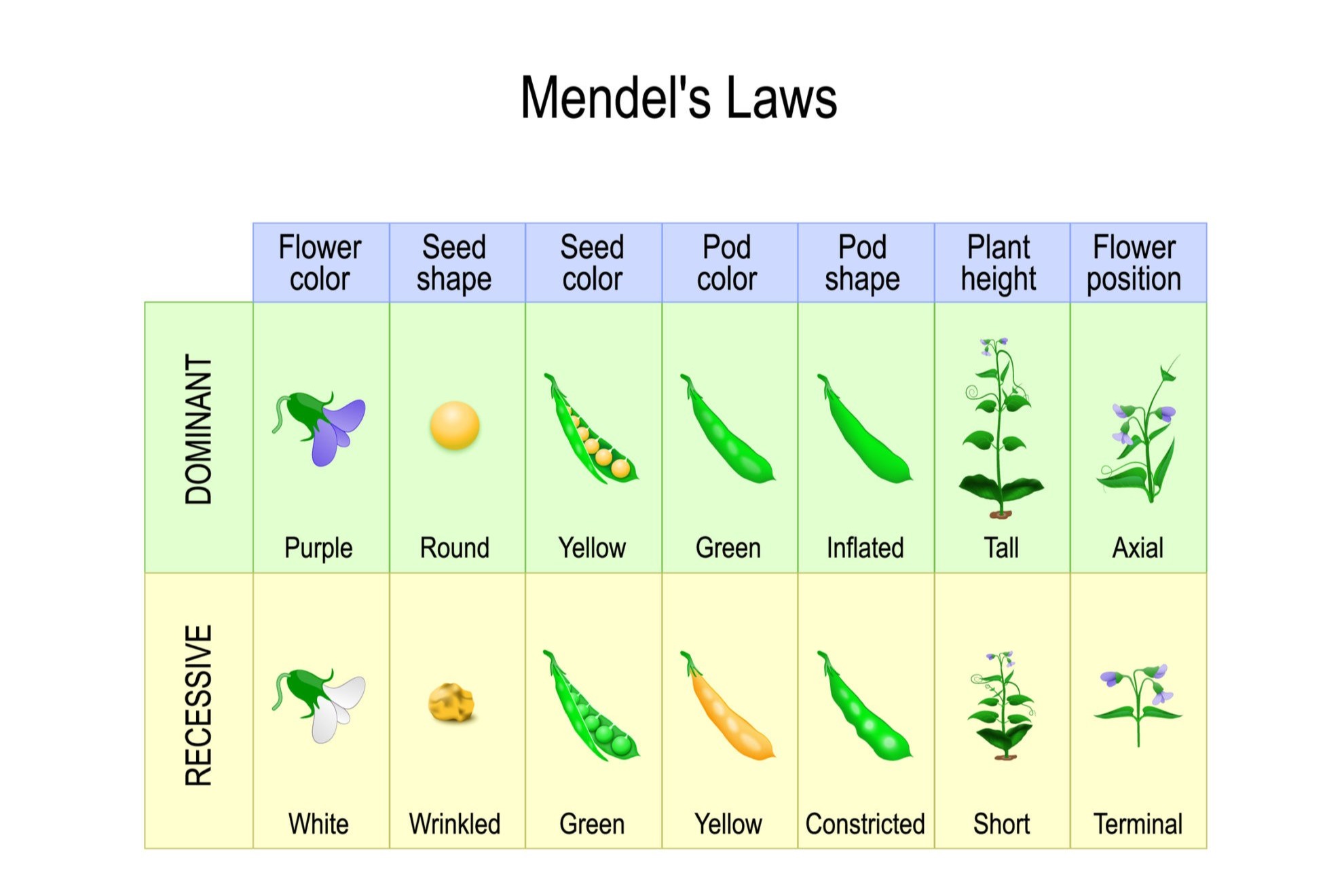 Mendel's Laws

| | Flower color | Seed shape | Seed color | Pod color | Pod shape | Plant height | Flower position |
|---|---|---|---|---|---|---|---|
| DOMINANT | Purple | Round | Yellow | Green | Inflated | Tall | Axial |
| RECESSIVE | White | Wrinkled | Green | Yellow | Constricted | Short | Terminal |